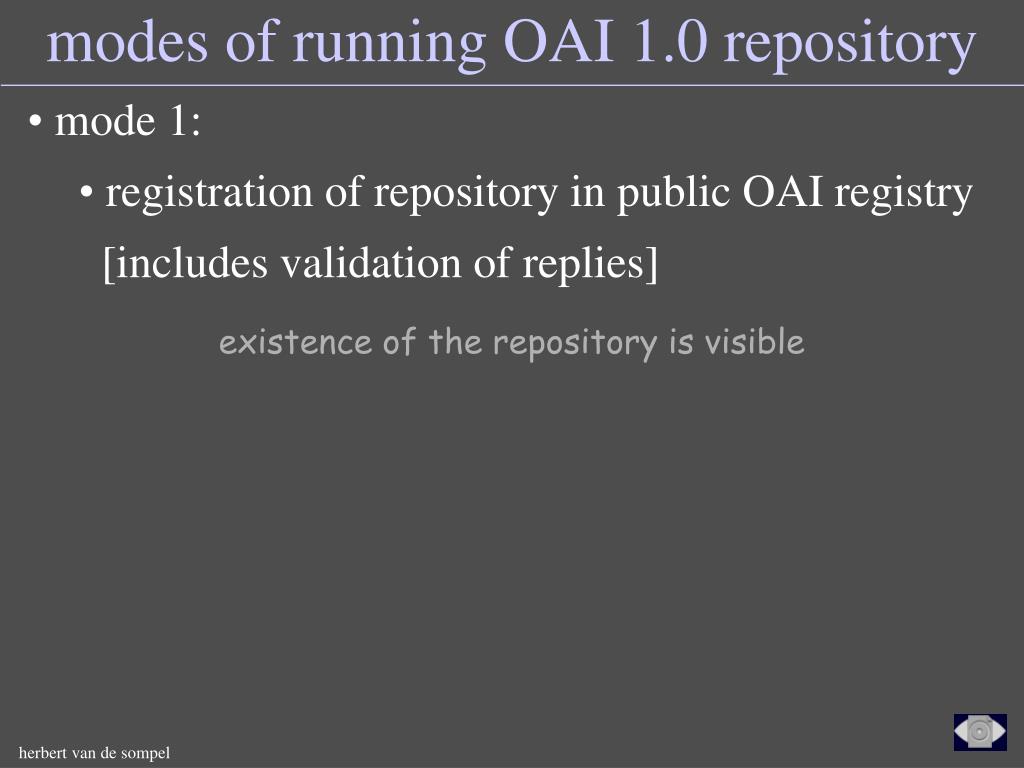 modes of running OAI 1.0 repository

• mode 1:

• registration of repository in public OAI registry [includes validation of replies]

existence of the repository is visible

herbert van de sompel